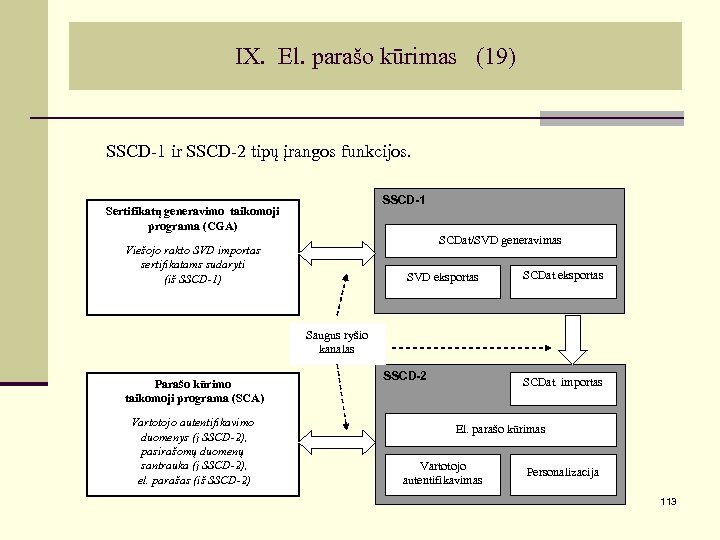 IX. El. parašo kūrimas (19)

SSCD-1 ir SSCD-2 tipų įrangos funkcijos.

Sertifikatų generavimo taikomoji programa (CGA)

Viešojo rakto SVD importas sertifikatams sudaryti (iš SSCD-1)

SSCD-1

SCDat/SVD generavimas

SVD eksportas

SCDat eksportas

Saugus ryšio kanalas

Parašo kūrimo taikomoji programa (SCA)

Vartotojo autentifikavimo duomenys (į SSCD-2), pasirašomų duomenų santrauka (į SSCD-2), el. parašas (iš SSCD-2)

SSCD-2

SCDat importas

El. parašo kūrimas

Vartotojo autentifikavimas

Personalizacija

113